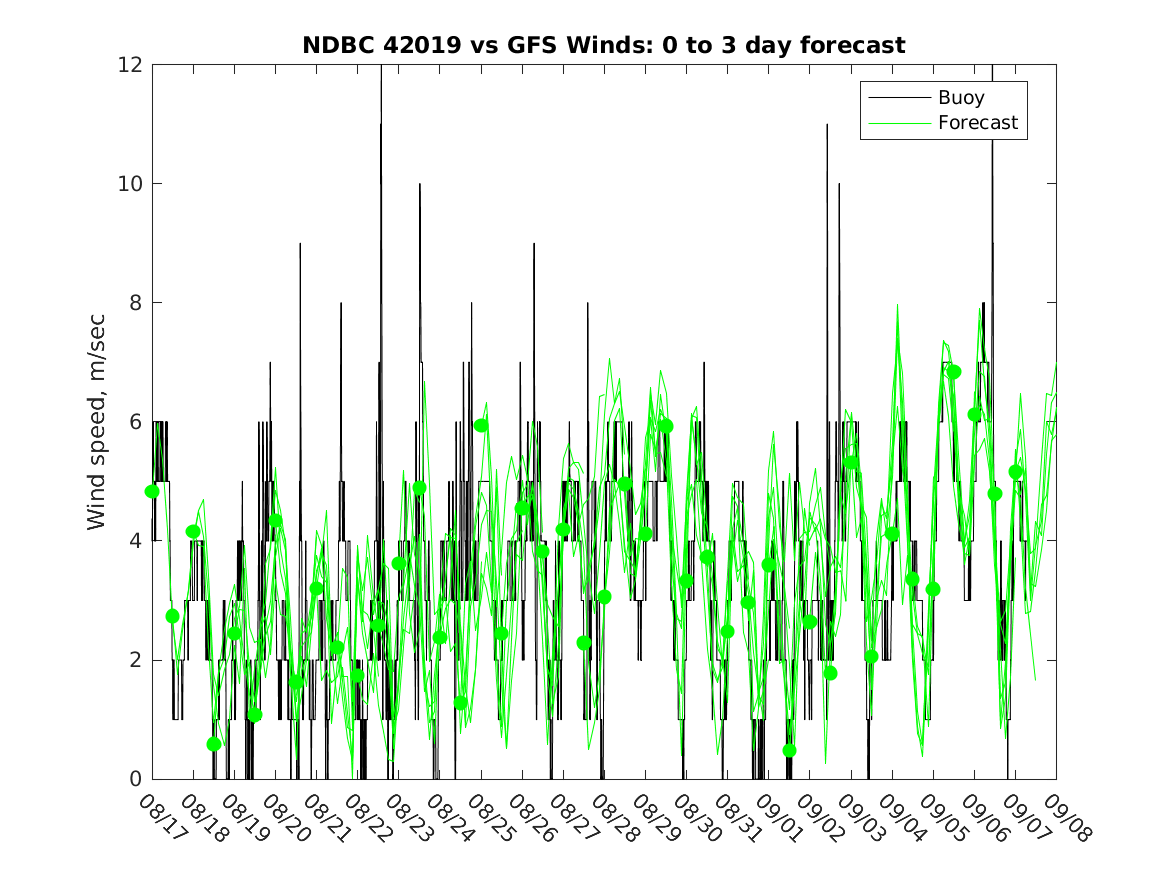 NDBC 42019 vs GFS Winds: 0 to 3 day forecast

Buoy
Forecast

Wind speed, m/sec

12
10
8
6
4
2
0

08/17 08/18 08/19 08/20 08/21 08/22 08/23 08/24 08/25 08/26 08/27 08/28 08/29 08/30 08/31 09/01 09/02 09/03 09/04 09/05 09/06 09/07 09/08